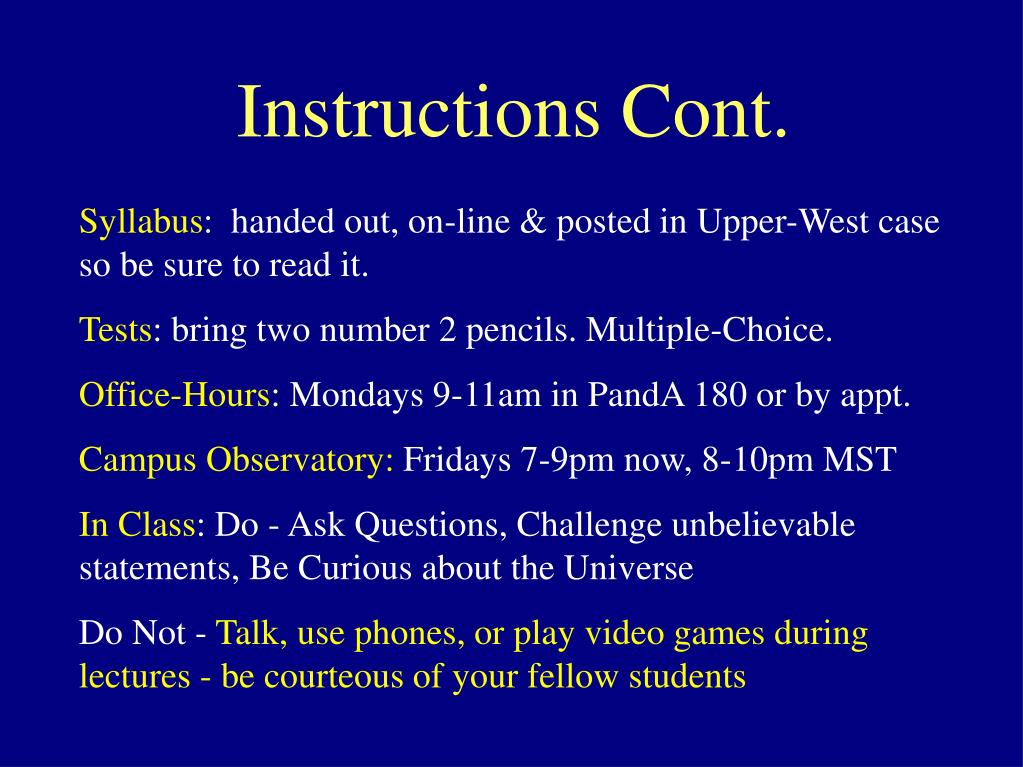 Instructions Cont.

Syllabus: handed out, on-line & posted in Upper-West case so be sure to read it.

Tests: bring two number 2 pencils. Multiple-Choice.

Office-Hours: Mondays 9-11am in PandA 180 or by appt.

Campus Observatory: Fridays 7-9pm now, 8-10pm MST

In Class: Do - Ask Questions, Challenge unbelievable statements, Be Curious about the Universe

Do Not - Talk, use phones, or play video games during lectures - be courteous of your fellow students